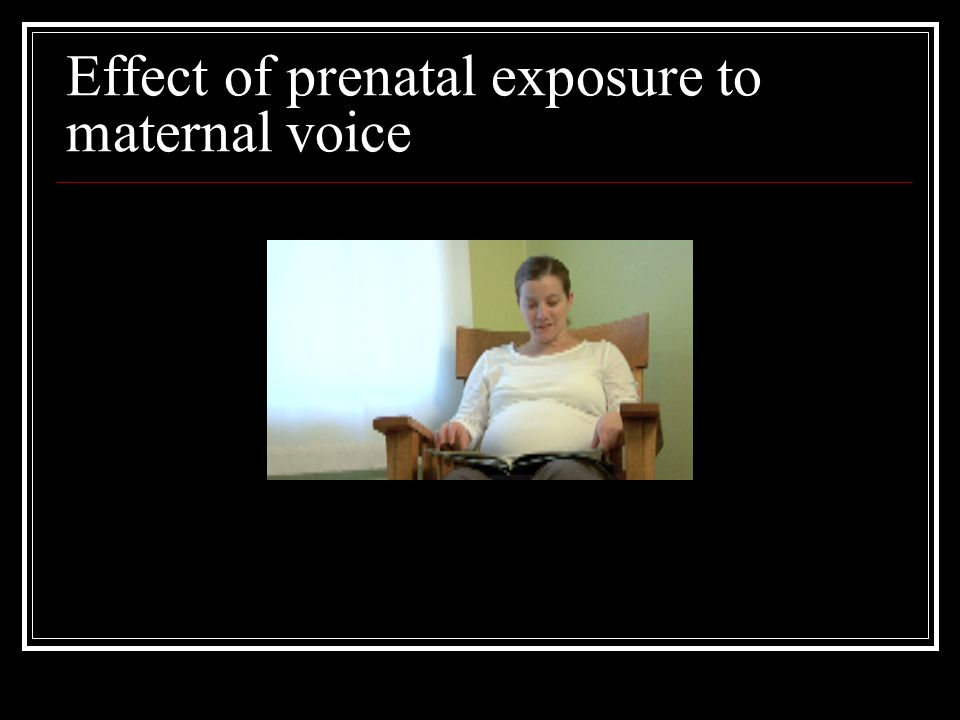 Effect of prenatal exposure to maternal voice